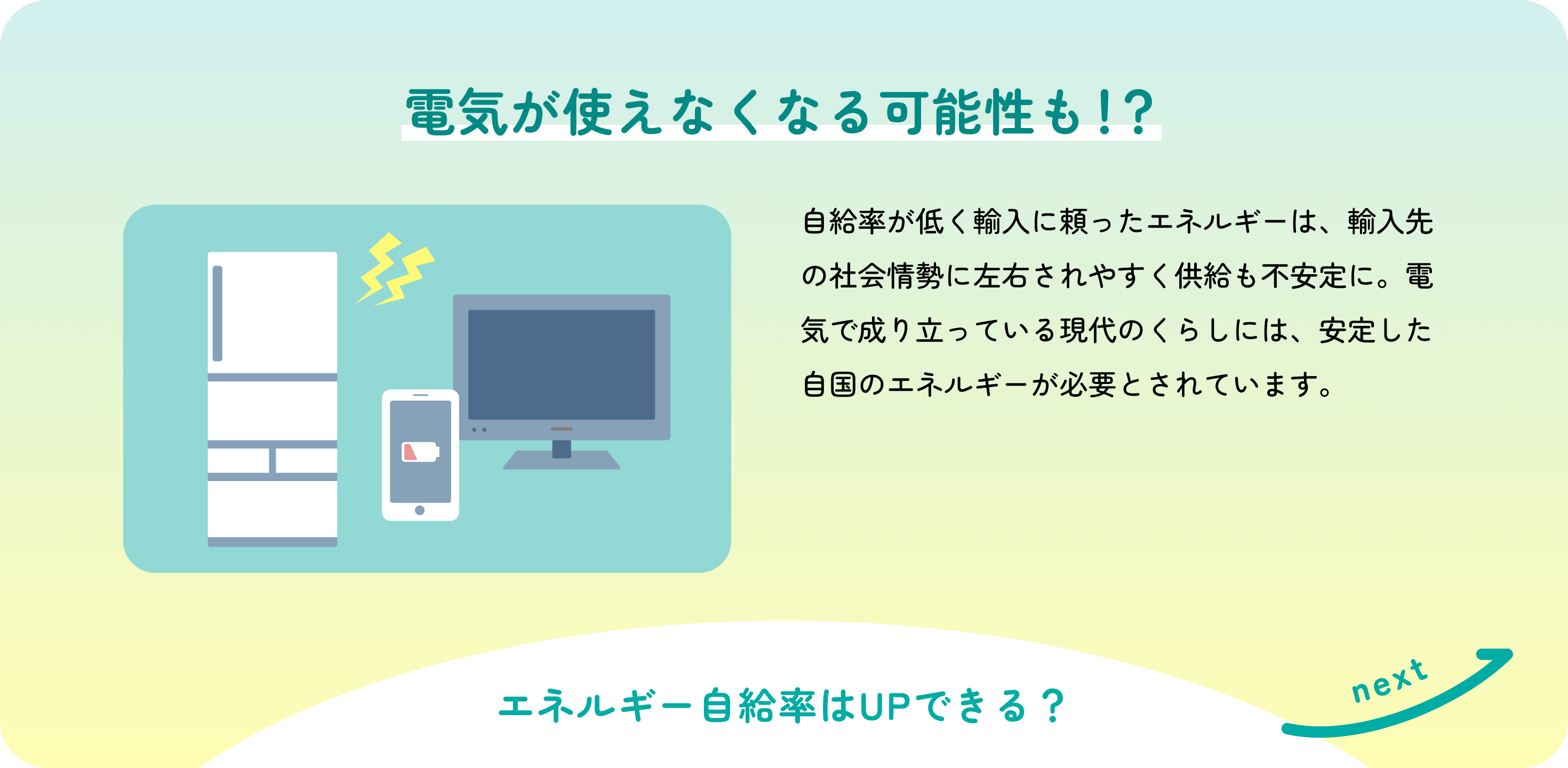 電気が使えなくなる可能性も!?

自給率が低く輸入に頼ったエネルギーは、輸入先の社会情勢に左右されやすく供給も不安定に。電気で成り立っている現代のくらしには、安定した自国のエネルギーが必要とされています。

エネルギー自給率はUPできる？

next